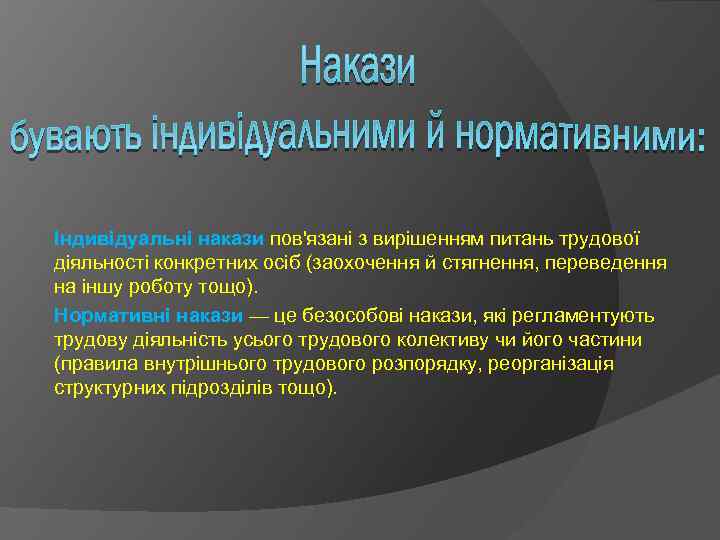 Накази
бувають індивідуальними й нормативними:

Індивідуальні накази пов'язані з вирішенням питань трудової діяльності конкретних осіб (заохочення й стягнення, переведення на іншу роботу тощо).

Нормативні накази — це безособові накази, які регламентують трудову діяльність усього трудового колективу чи його частини (правила внутрішнього трудового розпорядку, реорганізація структурних підрозділів тощо).